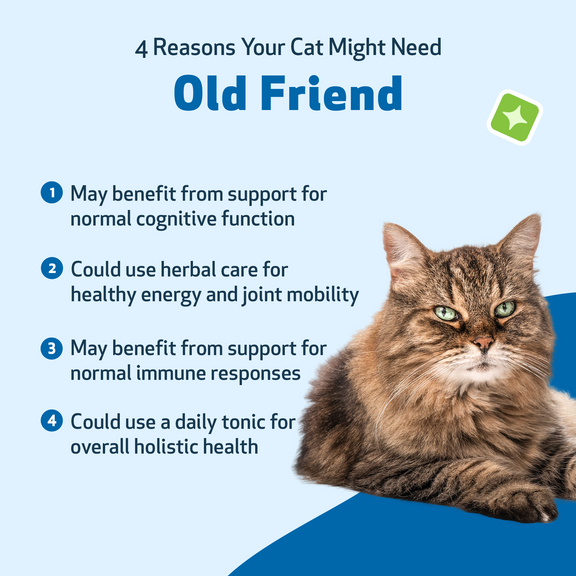 4 Reasons Your Cat Might Need

Old Friend

1 May benefit from support for normal cognitive function

2 Could use herbal care for healthy energy and joint mobility

3 May benefit from support for normal immune responses

4 Could use a daily tonic for overall holistic health